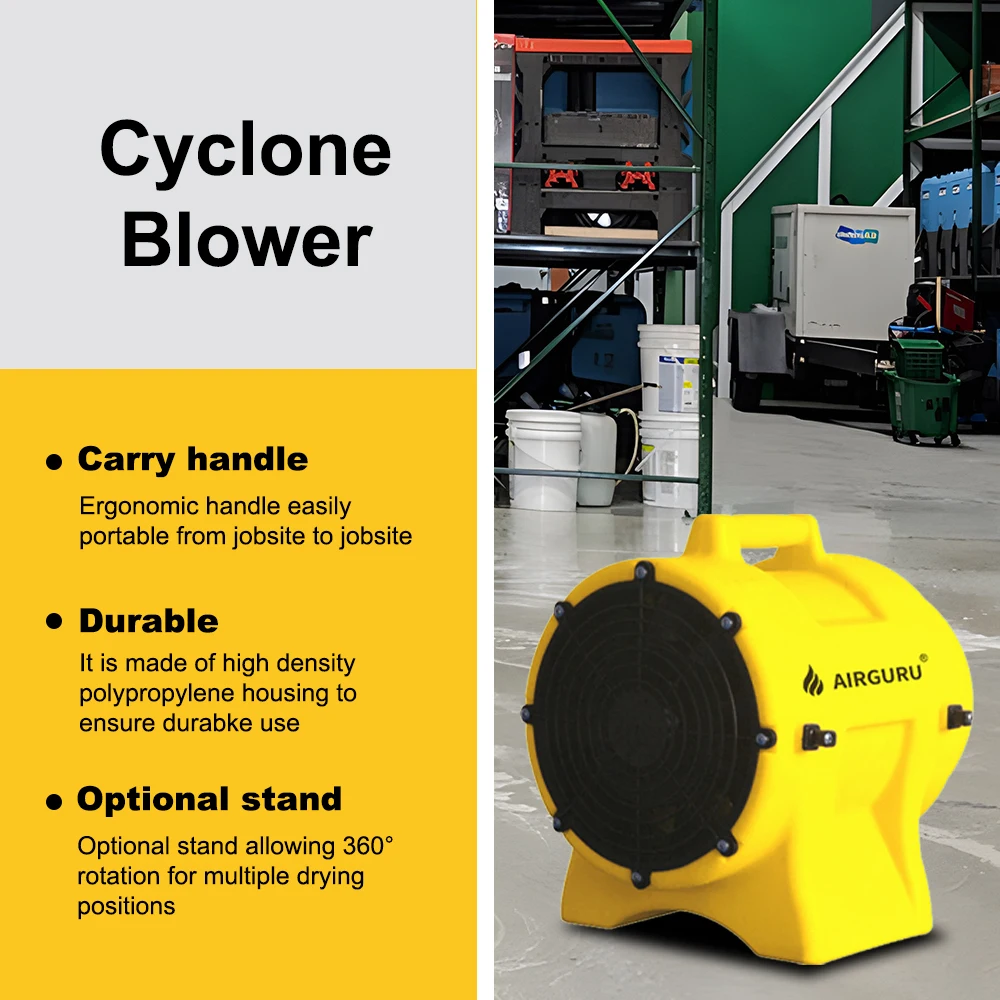 Cyclone Blower

● Carry handle

Ergonomic handle easily portable from jobsite to jobsite

● Durable

It is made of high density polypropylene housing to ensure durabke use

● Optional stand

Optional stand allowing 360° rotation for multiple drying positions

AIRGURU®